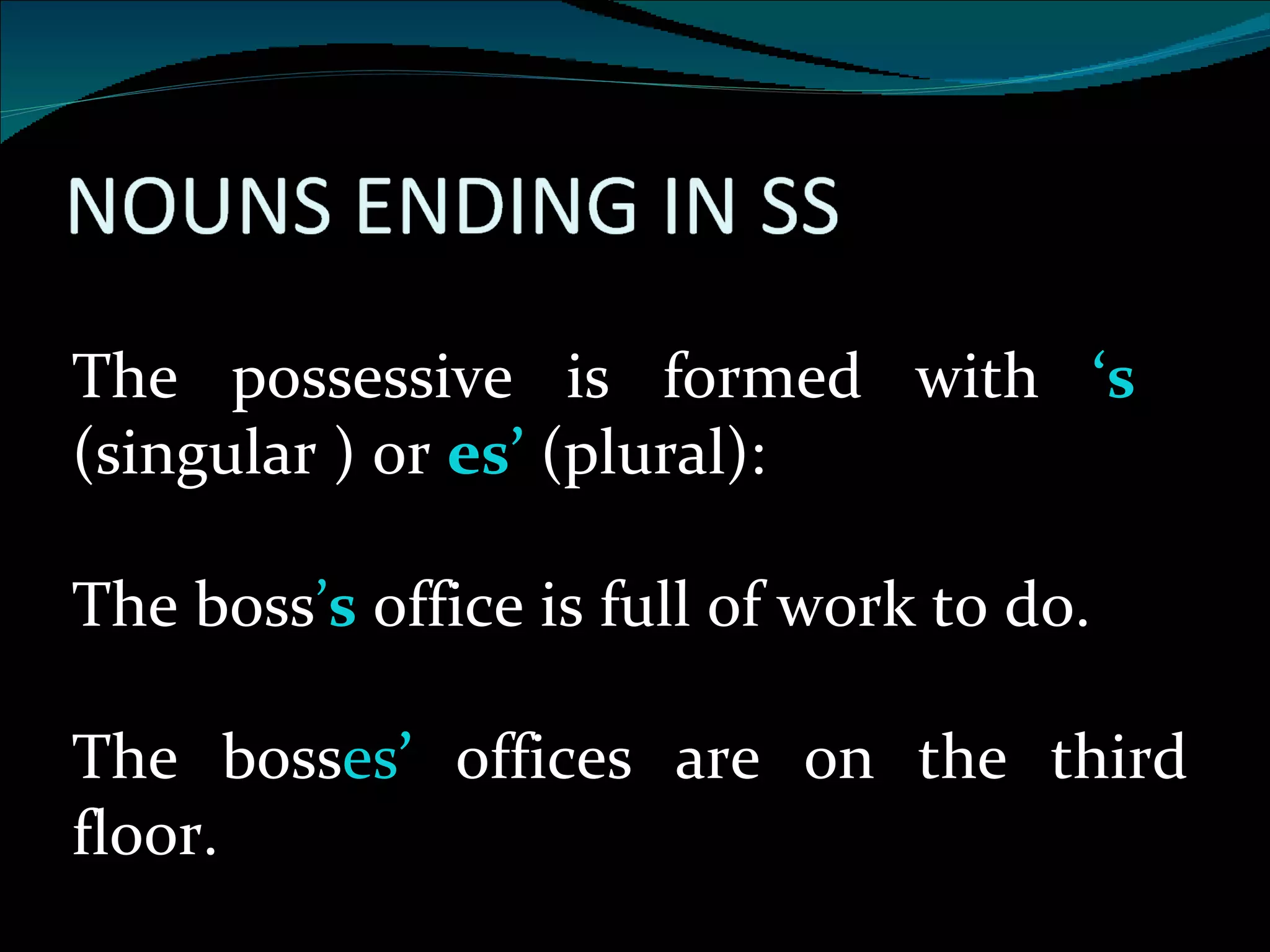 NOUNS ENDING IN SS

The possessive is formed with ‘s (singular ) or es’ (plural):

The boss’s office is full of work to do.

The bosses’ offices are on the third floor.